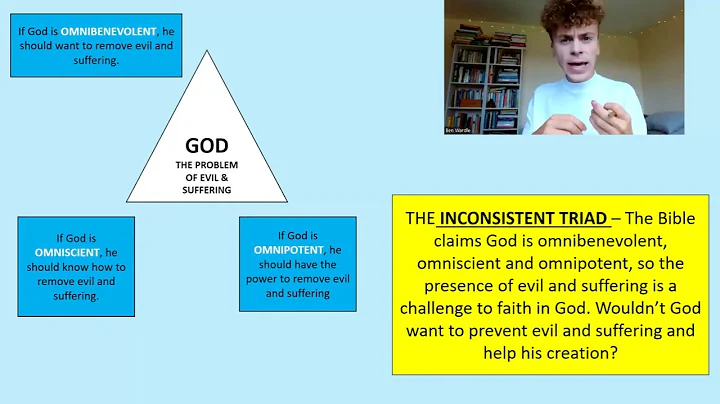 If God is OMNIBENEVOLENT, he should want to remove evil and suffering.

GOD
THE PROBLEM OF EVIL & SUFFERING

Ben Wardle

If God is OMNISCIENT, he should know how to remove evil and suffering.

If God is OMNIPOTENT, he should have the power to remove evil and suffering

THE INCONSISTENT TRIAD – The Bible claims God is omnibenevolent, omniscient and omnipotent, so the presence of evil and suffering is a challenge to faith in God. Wouldn't God want to prevent evil and suffering and help his creation?